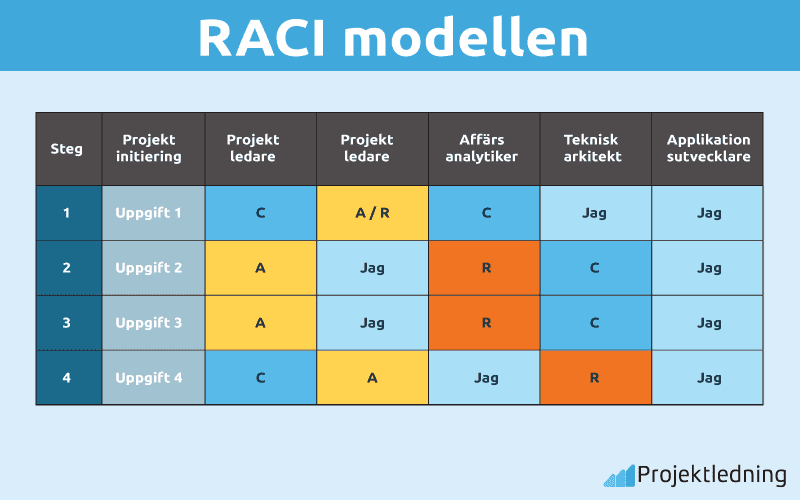 RACI modellen

| Steg | Projekt initiering | Projekt ledare | Projekt ledare | Affärs analytiker | Teknisk arkitekt | Applikation sutvecklare |
|---|---|---|---|---|---|---|
| 1 | Uppgift 1 | C | A / R | C | Jag | Jag |
| 2 | Uppgift 2 | A | Jag | R | C | Jag |
| 3 | Uppgift 3 | A | Jag | R | C | Jag |
| 4 | Uppgift 4 | C | A | Jag | R | Jag |

Projektledning